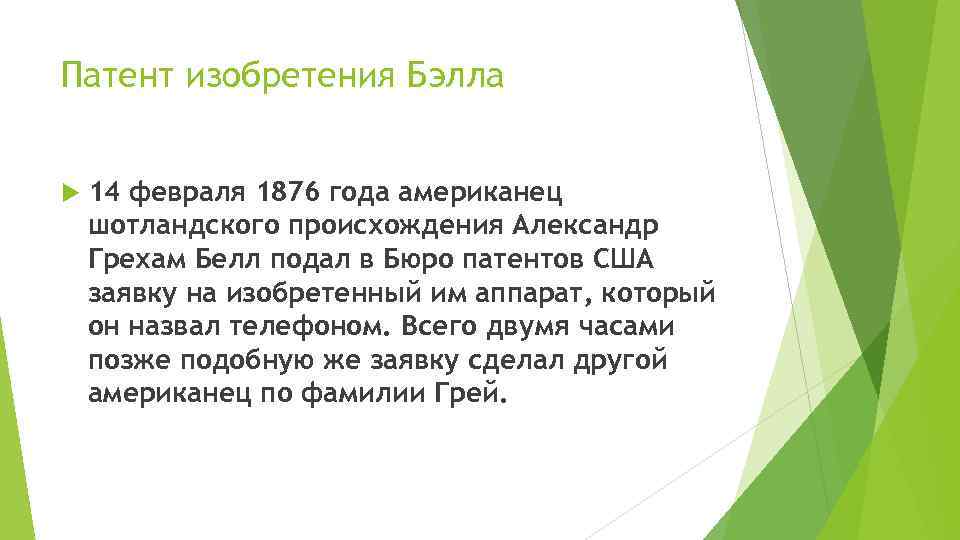 Патент изобретения Бэлла

14 февраля 1876 года американец шотландского происхождения Александр Грехам Белл подал в Бюро патентов США заявку на изобретенный им аппарат, который он назвал телефоном. Всего двумя часами позже подобную же заявку сделал другой американец по фамилии Грей.